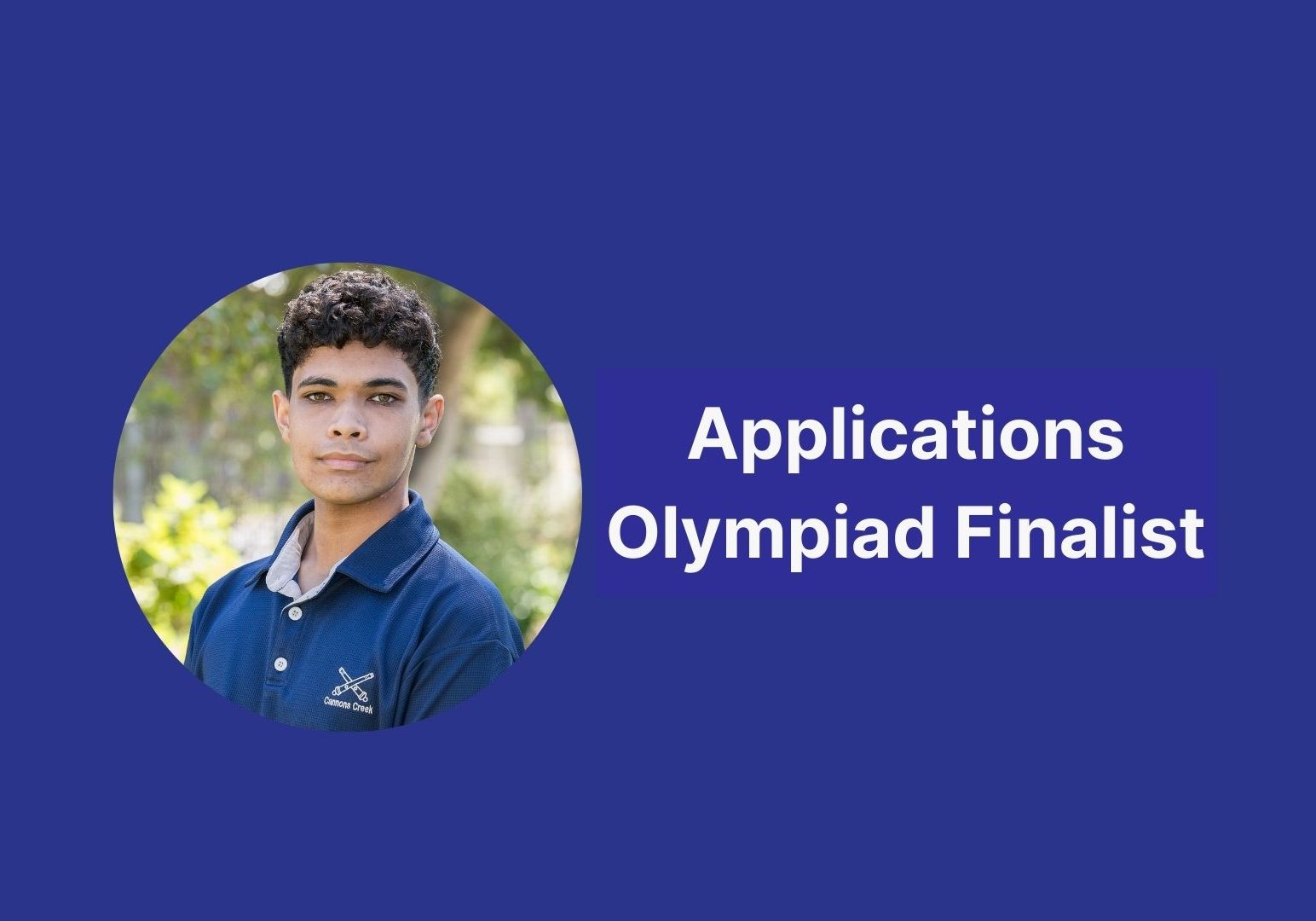 Cannons Creek

Applications Olympiad Finalist